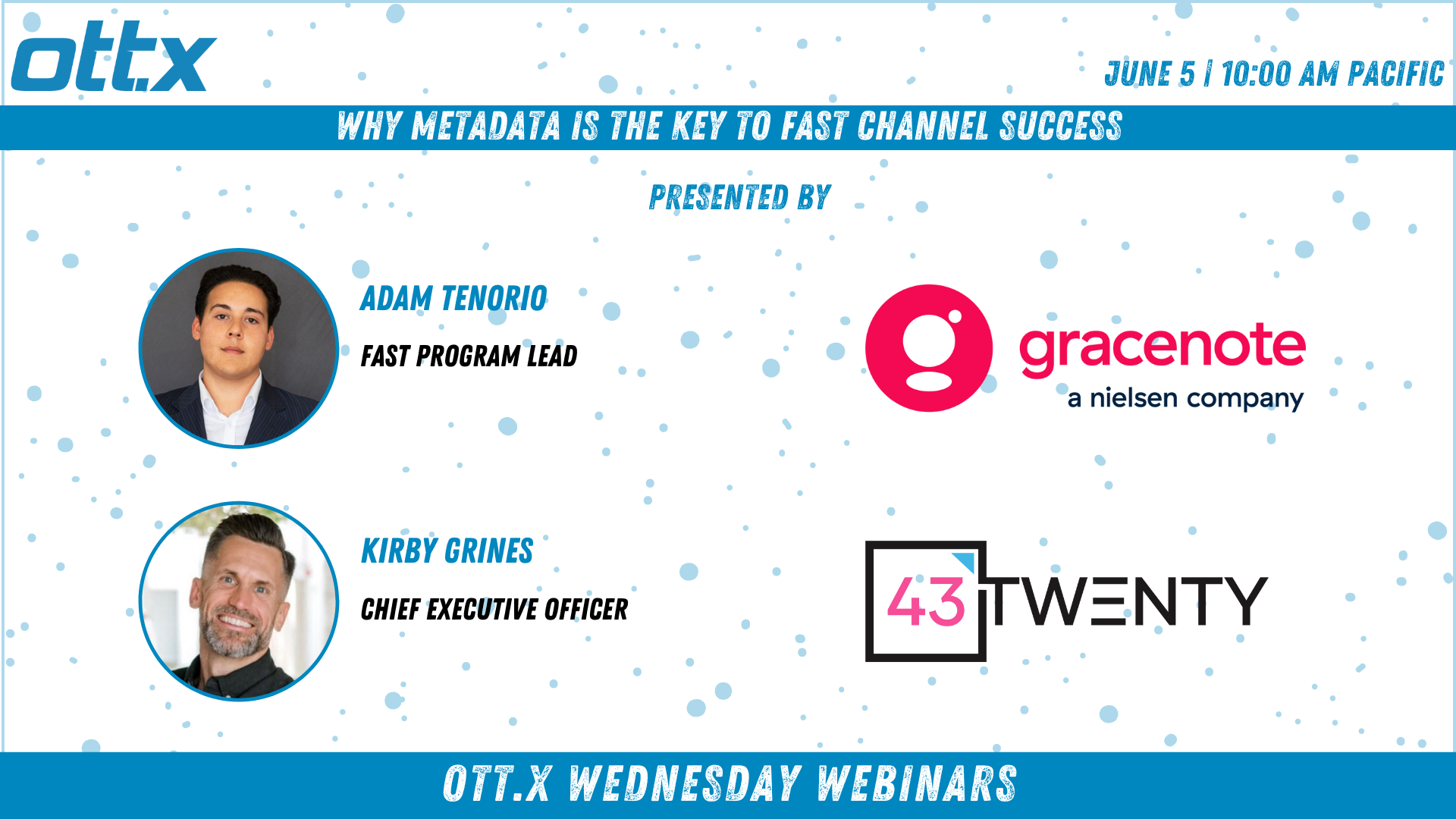 ott.x

JUNE 5 | 10:00 AM PACIFIC

WHY METADATA IS THE KEY TO FAST CHANNEL SUCCESS

PRESENTED BY

ADAM TENORIO

FAST PROGRAM LEAD

gracenote
a nielsen company

KIRBY GRINES

CHIEF EXECUTIVE OFFICER

43 TWENTY

OTT.X WEDNESDAY WEBINARS